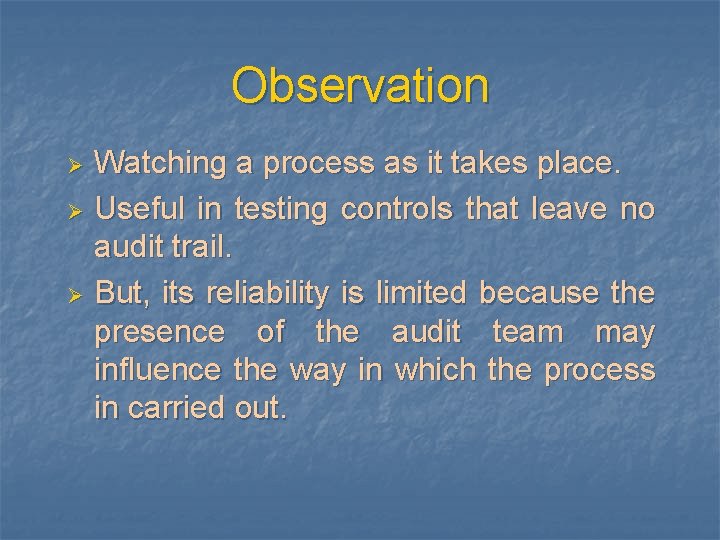 Observation

➢ Watching a process as it takes place.

➢ Useful in testing controls that leave no audit trail.

➢ But, its reliability is limited because the presence of the audit team may influence the way in which the process in carried out.